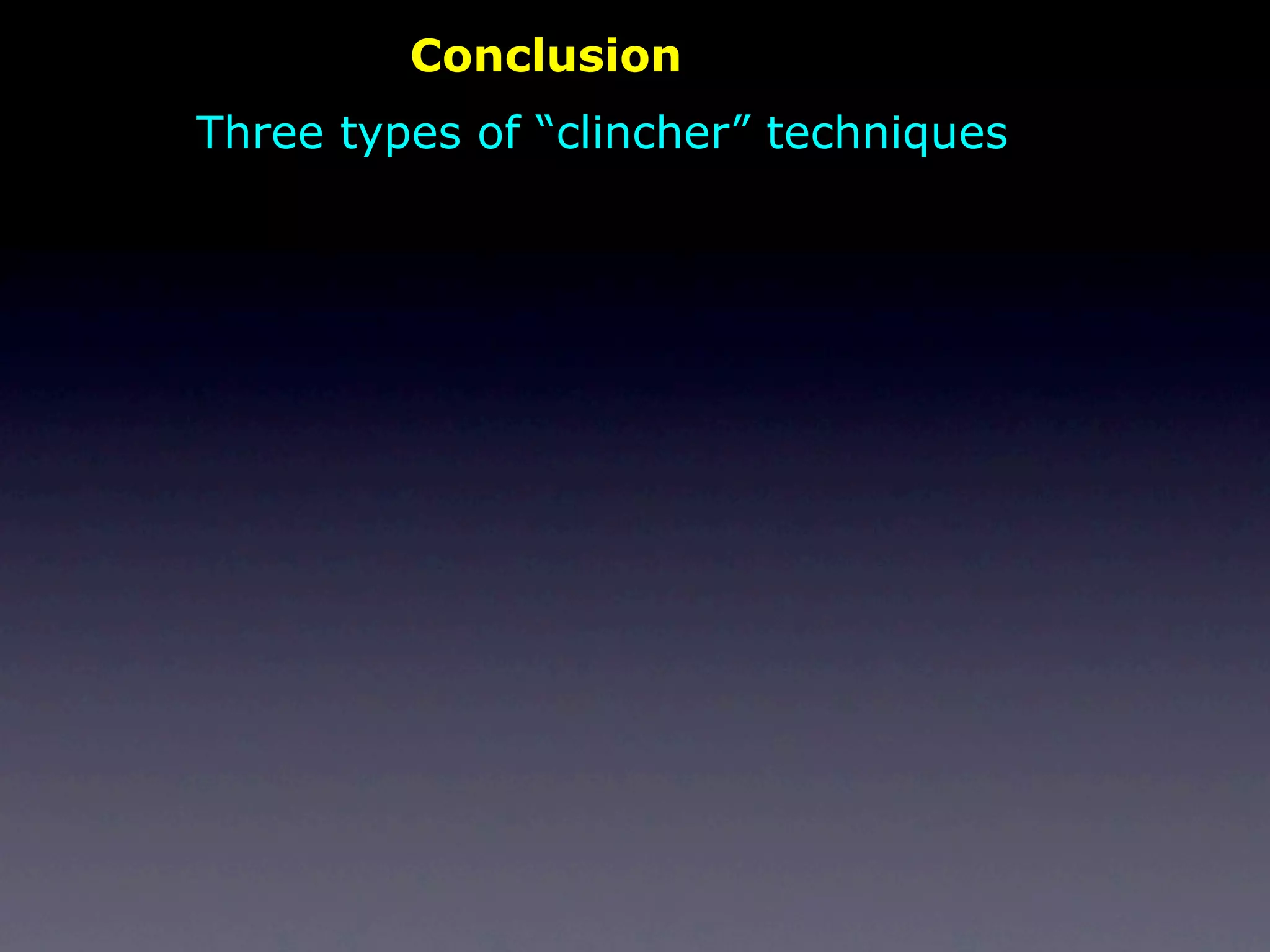 Conclusion

Three types of “clincher” techniques